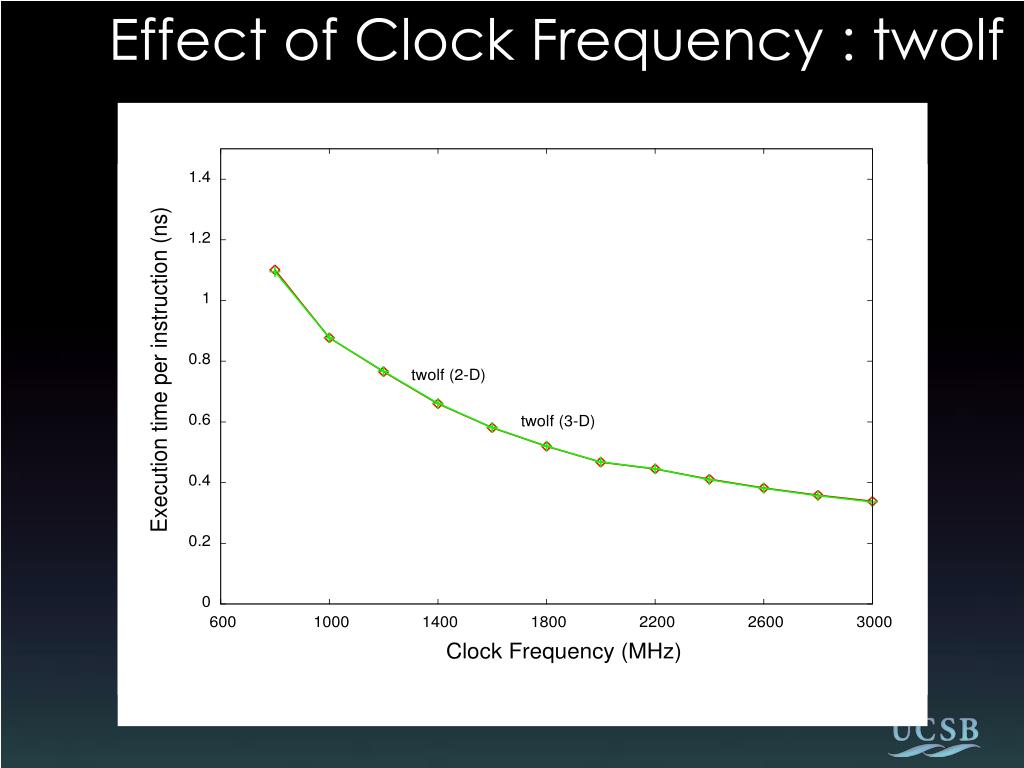 Effect of Clock Frequency : twolf

Execution time per instruction (ns)

1.4
1.2
1
0.8
0.6
0.4
0.2
0

twolf (2-D)
twolf (3-D)

600 1000 1400 1800 2200 2600 3000

Clock Frequency (MHz)

UCSB